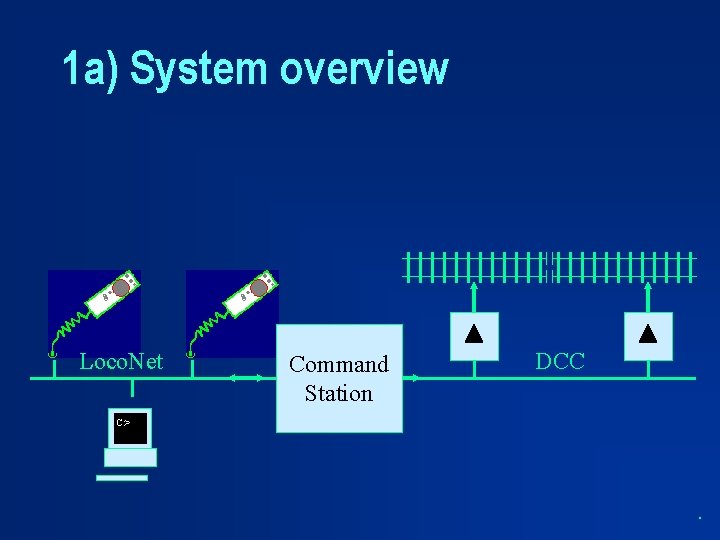 1a) System overview

LocoNet

Command Station

DCC

C>